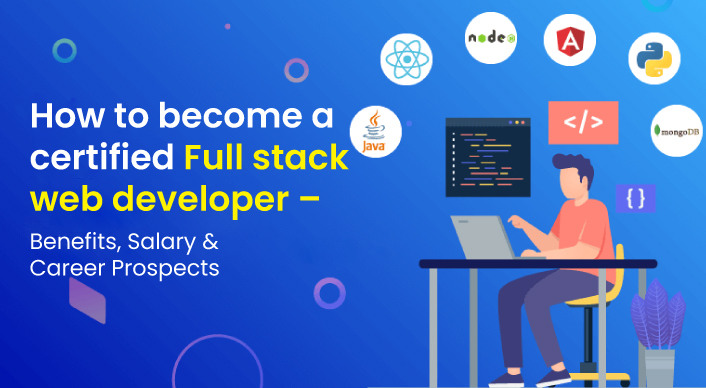 How to become a certified Full stack web developer –

Benefits, Salary & Career Prospects

node

A

Java

</>

mongoDB

{ }